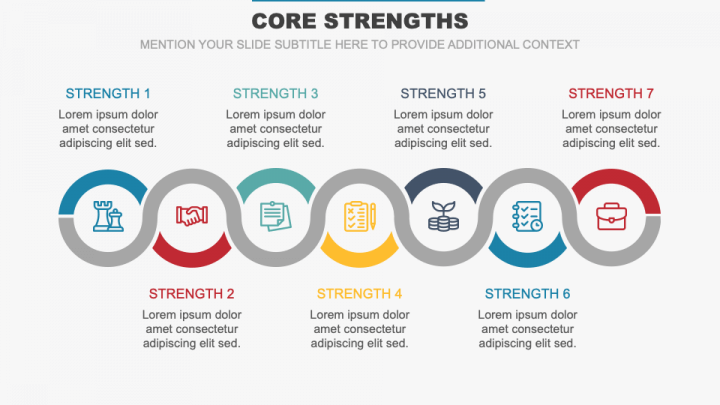 CORE STRENGTHS

MENTION YOUR SLIDE SUBTITLE HERE TO PROVIDE ADDITIONAL CONTEXT

STRENGTH 1
Lorem ipsum dolor amet consectetur adipiscing elit sed.

STRENGTH 3
Lorem ipsum dolor amet consectetur adipiscing elit sed.

STRENGTH 5
Lorem ipsum dolor amet consectetur adipiscing elit sed.

STRENGTH 7
Lorem ipsum dolor amet consectetur adipiscing elit sed.

STRENGTH 2
Lorem ipsum dolor amet consectetur adipiscing elit sed.

STRENGTH 4
Lorem ipsum dolor amet consectetur adipiscing elit sed.

STRENGTH 6
Lorem ipsum dolor amet consectetur adipiscing elit sed.